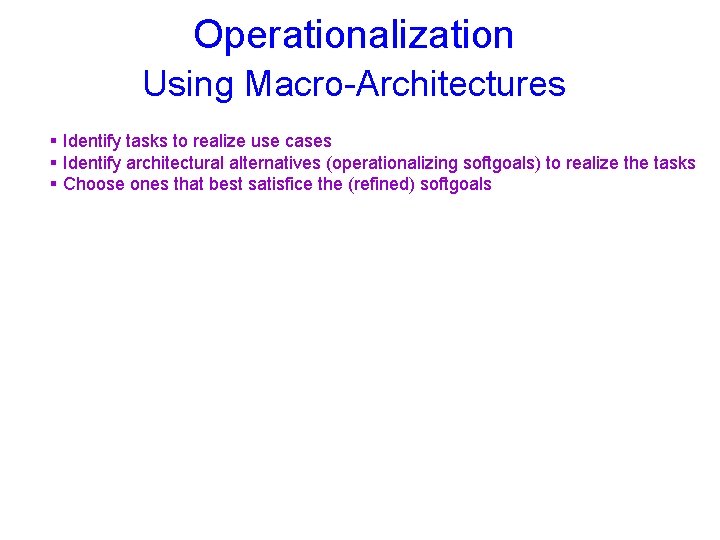 Operationalization
Using Macro-Architectures

▪ Identify tasks to realize use cases
▪ Identify architectural alternatives (operationalizing softgoals) to realize the tasks
▪ Choose ones that best satisfice the (refined) softgoals